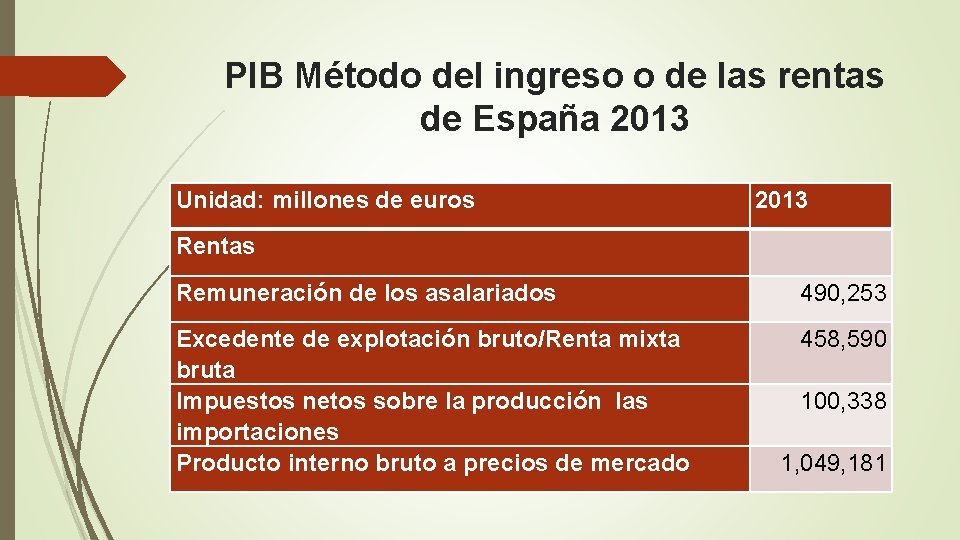 PIB Método del ingreso o de las rentas de España 2013

| Unidad: millones de euros | 2013 |
|---|---|
| Rentas | |
| Remuneración de los asalariados | 490,253 |
| Excedente de explotación bruto/Renta mixta bruta | 458,590 |
| Impuestos netos sobre la producción las importaciones | 100,338 |
| Producto interno bruto a precios de mercado | 1,049,181 |